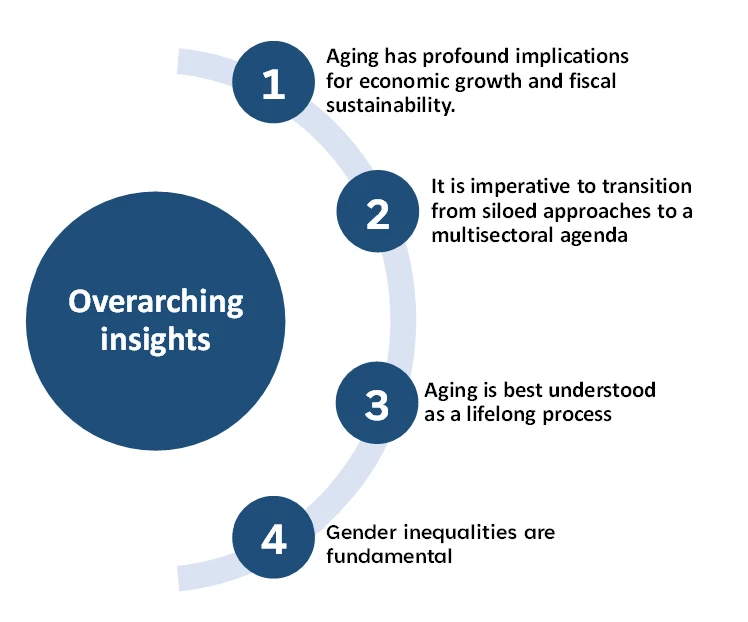 Overarching insights

1
Aging has profound implications for economic growth and fiscal sustainability.

2
It is imperative to transition from siloed approaches to a multisectoral agenda

3
Aging is best understood as a lifelong process

4
Gender inequalities are fundamental